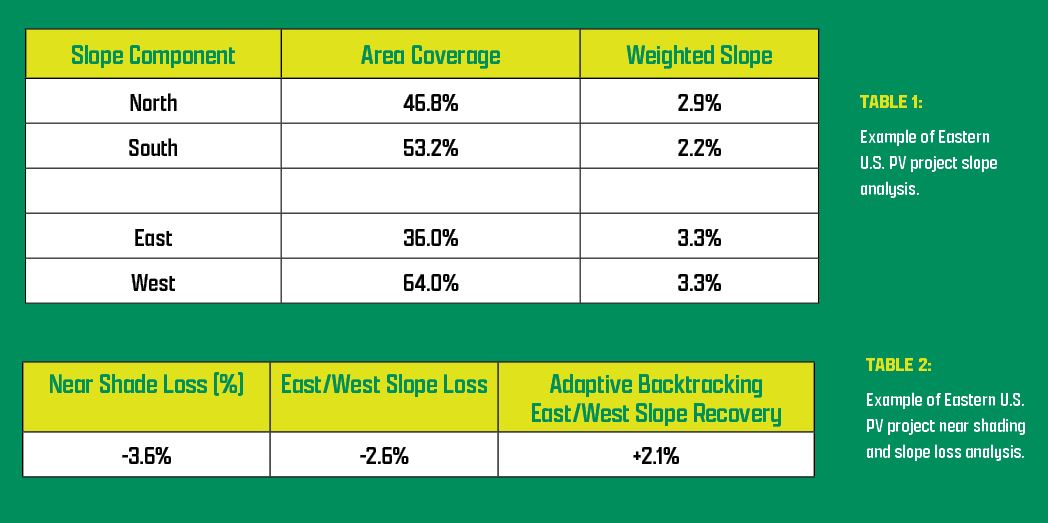 | Slope Component | Area Coverage | Weighted Slope |
|---|---|---|
| North | 46.8% | 2.9% |
| South | 53.2% | 2.2% |
| | | |
| East | 36.0% | 3.3% |
| West | 64.0% | 3.3% |

TABLE 1:

Example of Eastern U.S. PV project slope analysis.

| Near Shade Loss (%) | East/West Slope Loss | Adaptive Backtracking East/West Slope Recovery |
|---|---|---|
| -3.6% | -2.6% | +2.1% |

TABLE 2:

Example of Eastern U.S. PV project near shading and slope loss analysis.